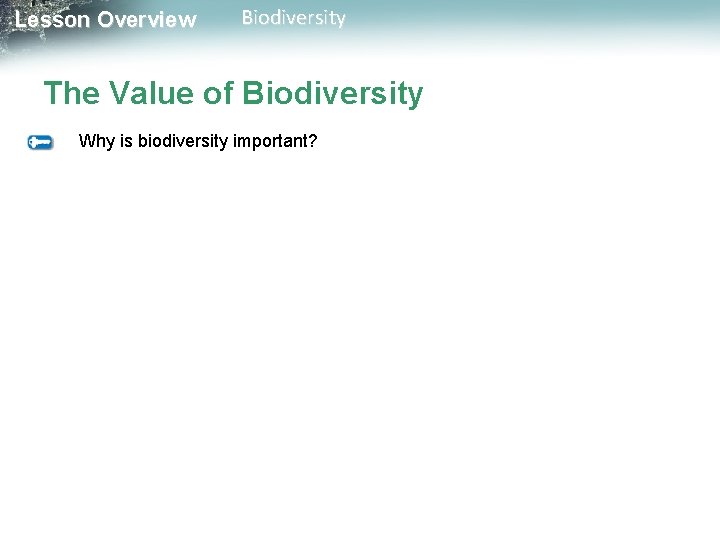 Lesson Overview Biodiversity

The Value of Biodiversity

Why is biodiversity important?